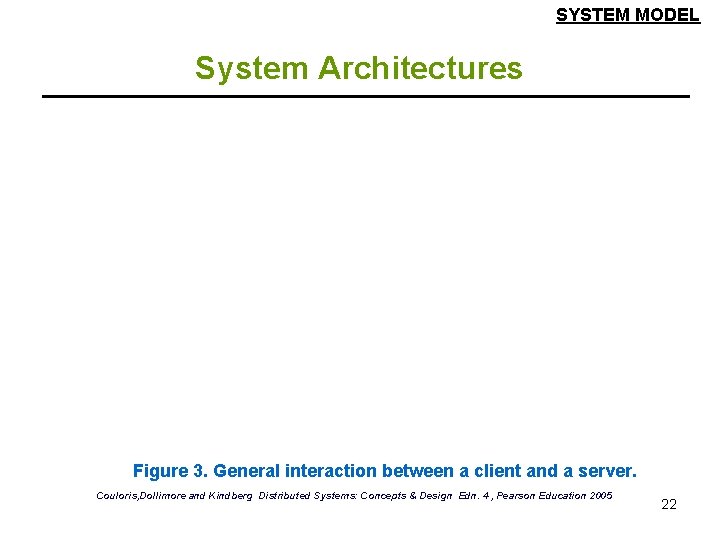 SYSTEM MODEL

System Architectures

Figure 3. General interaction between a client and a server.

Couloris,Dollimore and Kindberg Distributed Systems: Concepts & Design Edn. 4 , Pearson Education 2005

22